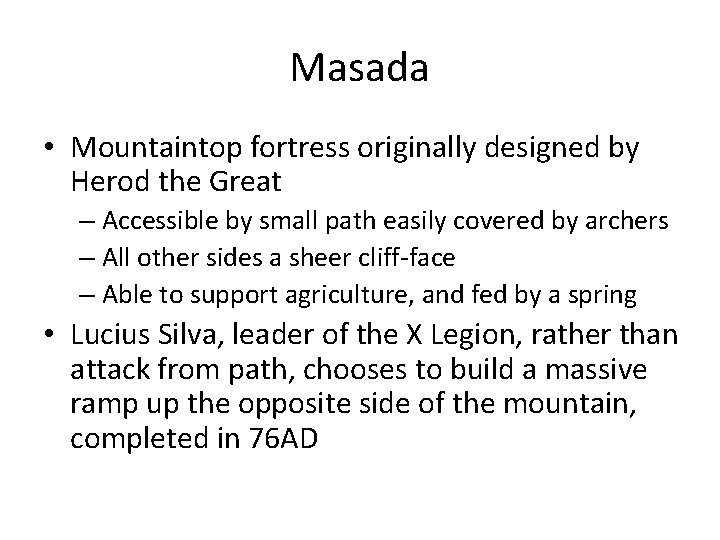 Masada

• Mountaintop fortress originally designed by Herod the Great
– Accessible by small path easily covered by archers
– All other sides a sheer cliff-face
– Able to support agriculture, and fed by a spring
• Lucius Silva, leader of the X Legion, rather than attack from path, chooses to build a massive ramp up the opposite side of the mountain, completed in 76AD